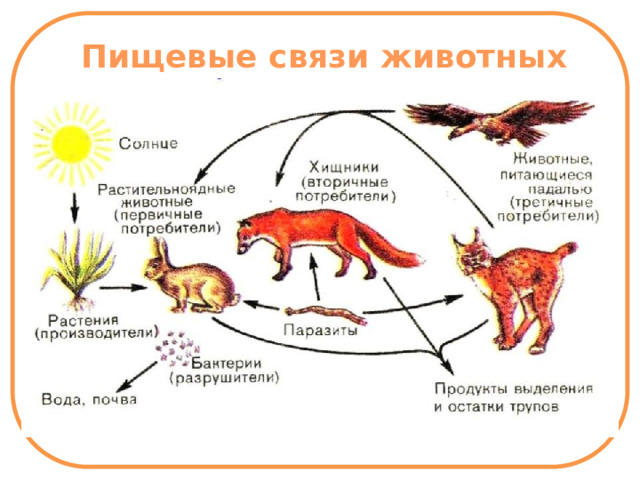 Пищевые связи животных

Солнце

Растительноядные животные (первичные потребители)

Хищники (вторичные потребители)

Животные, питающиеся падалью (третичные потребители)

Растения (производители)

Паразиты

Бактерии (разрушители)

Вода, почва

Продукты выделения и остатки трупов